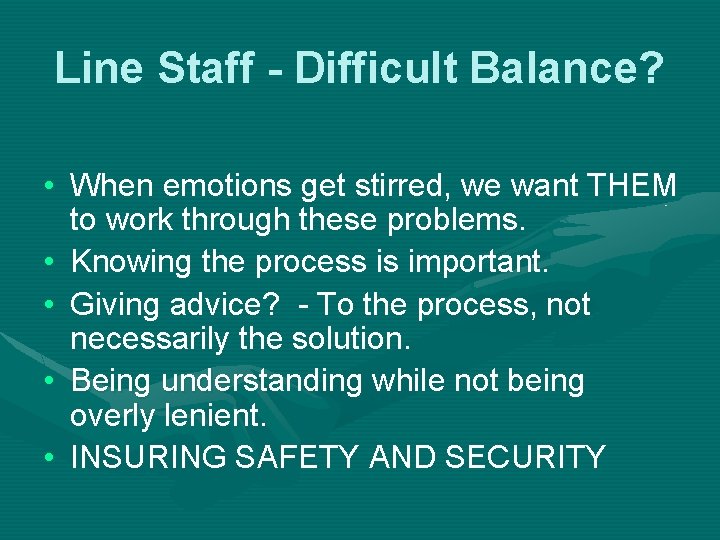 Line Staff - Difficult Balance?

• When emotions get stirred, we want THEM to work through these problems.
• Knowing the process is important.
• Giving advice? - To the process, not necessarily the solution.
• Being understanding while not being overly lenient.
• INSURING SAFETY AND SECURITY